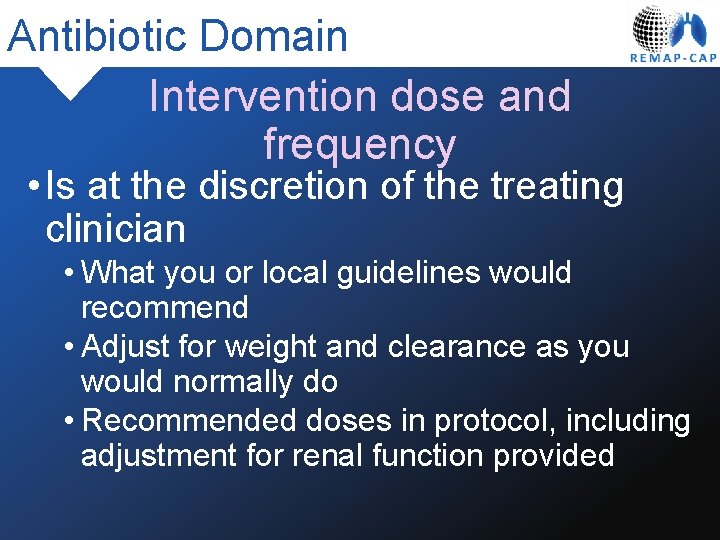 Antibiotic Domain

REMAP-CAP

Intervention dose and frequency

• Is at the discretion of the treating clinician

• What you or local guidelines would recommend

• Adjust for weight and clearance as you would normally do

• Recommended doses in protocol, including adjustment for renal function provided